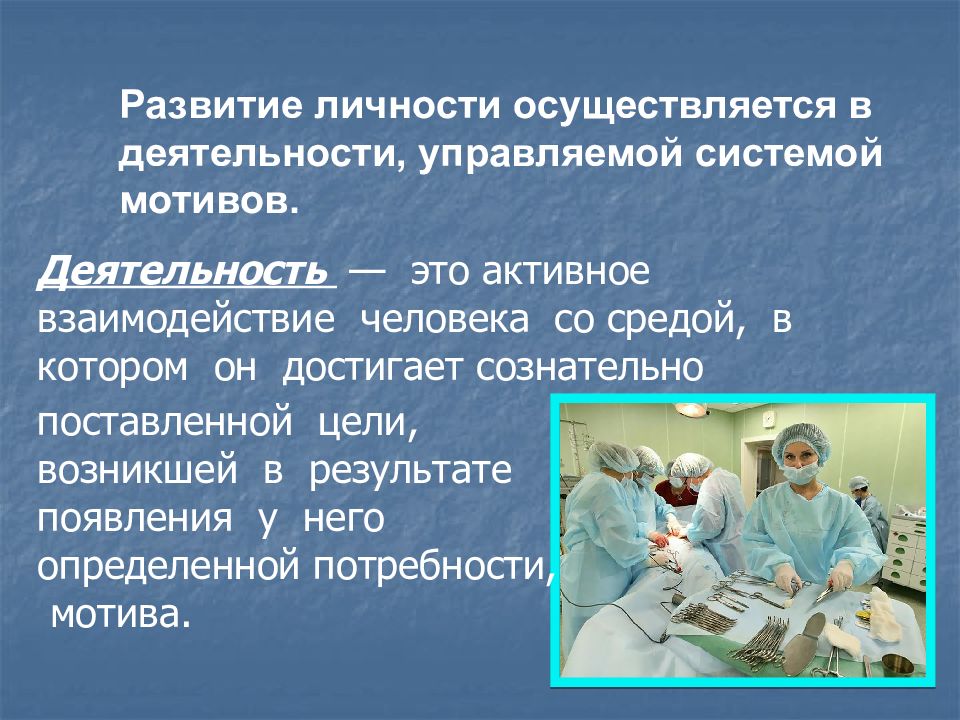 Развитие личности осуществляется в деятельности, управляемой системой мотивов.

Деятельность — это активное взаимодействие человека со средой, в котором он достигает сознательно поставленной цели, возникшей в результате появления у него определенной потребности, мотива.